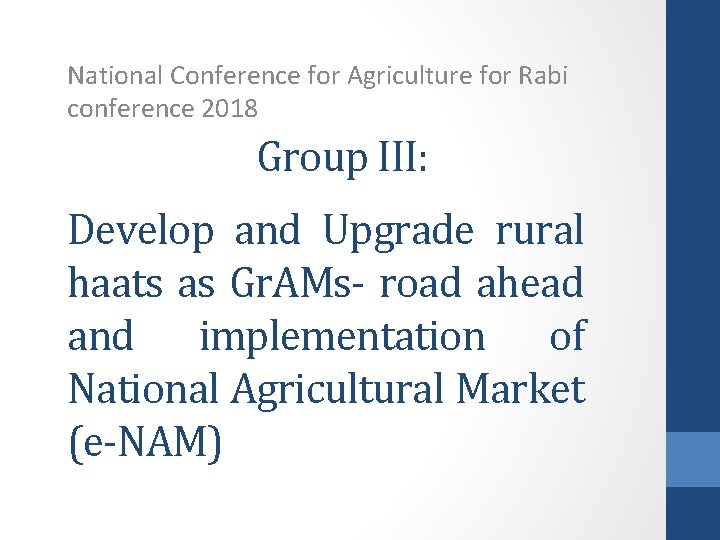 National Conference for Agriculture for Rabi conference 2018

Group III:

Develop and Upgrade rural haats as GrAMs- road ahead and implementation of National Agricultural Market (e-NAM)